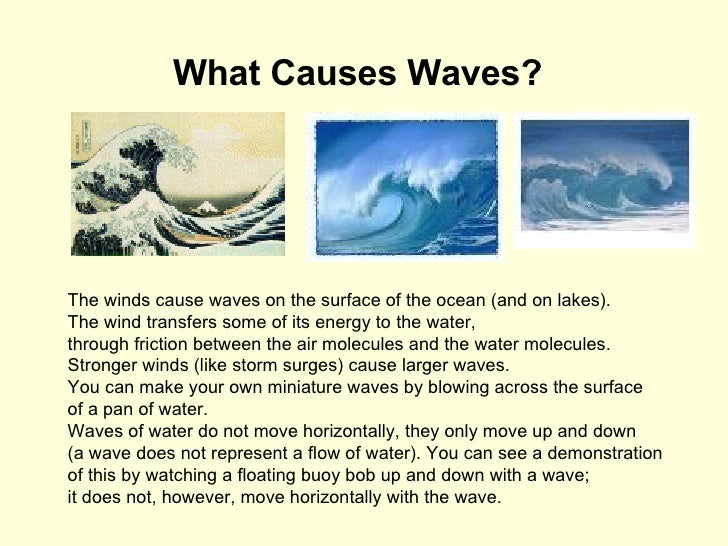 What Causes Waves?

The winds cause waves on the surface of the ocean (and on lakes).
The wind transfers some of its energy to the water,
through friction between the air molecules and the water molecules.
Stronger winds (like storm surges) cause larger waves.
You can make your own miniature waves by blowing across the surface of a pan of water.
Waves of water do not move horizontally, they only move up and down (a wave does not represent a flow of water). You can see a demonstration of this by watching a floating buoy bob up and down with a wave;
it does not, however, move horizontally with the wave.